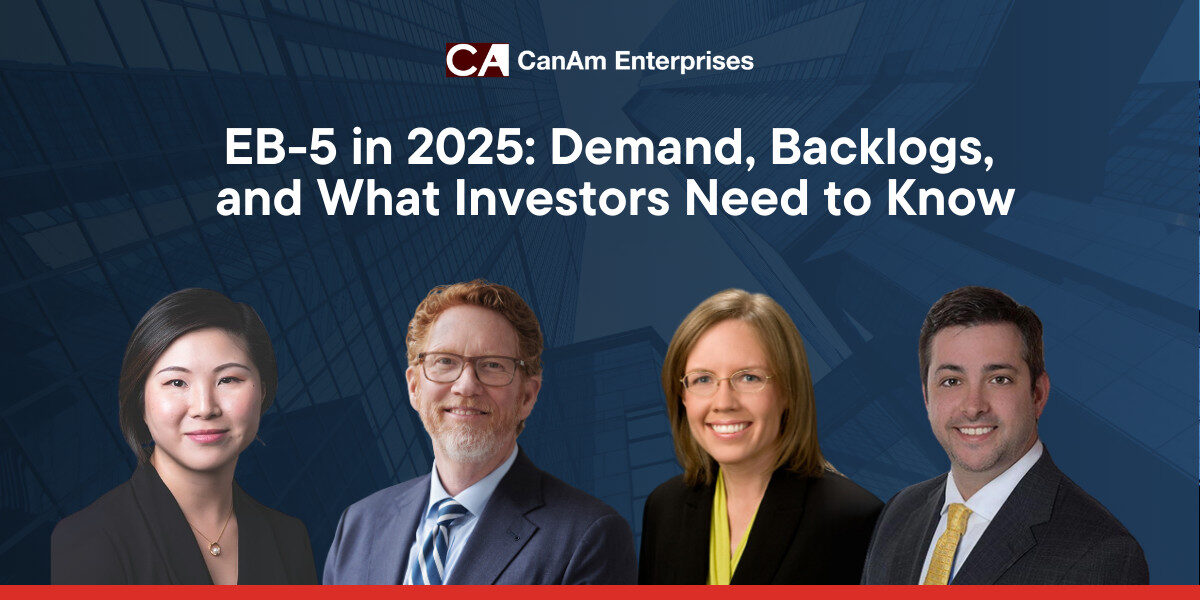 CA CanAm Enterprises

EB-5 in 2025: Demand, Backlogs, and What Investors Need to Know